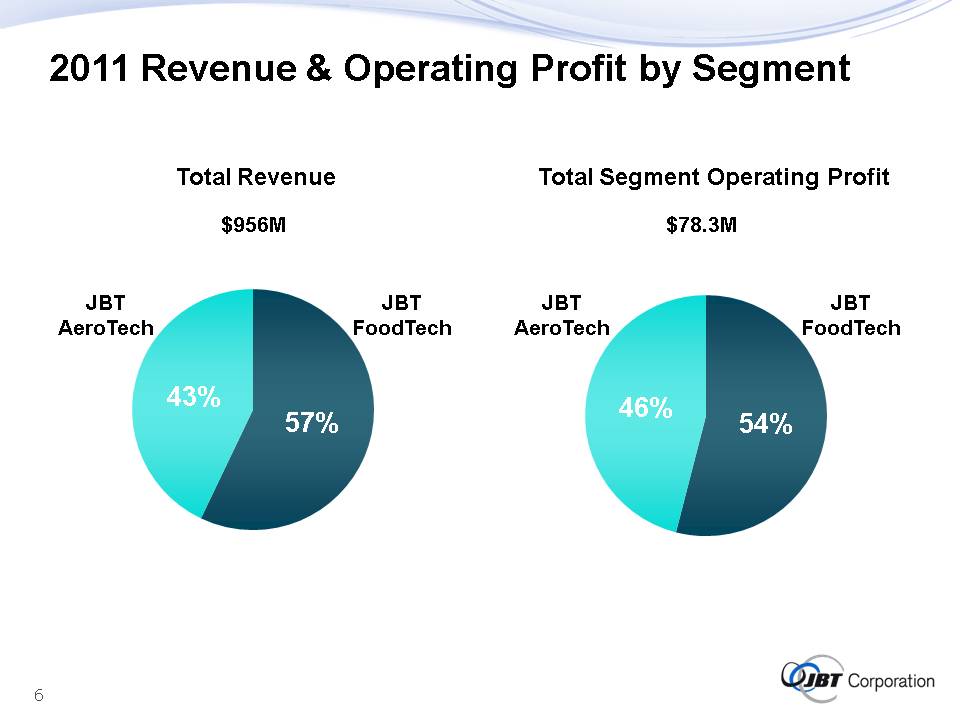 2011 Revenue & Operating Profit by Segment

Total Revenue

$956M

JBT
AeroTech

JBT
FoodTech

43%

57%

Total Segment Operating Profit

$78.3M

JBT
AeroTech

JBT
FoodTech

46%

54%

6

JBT Corporation